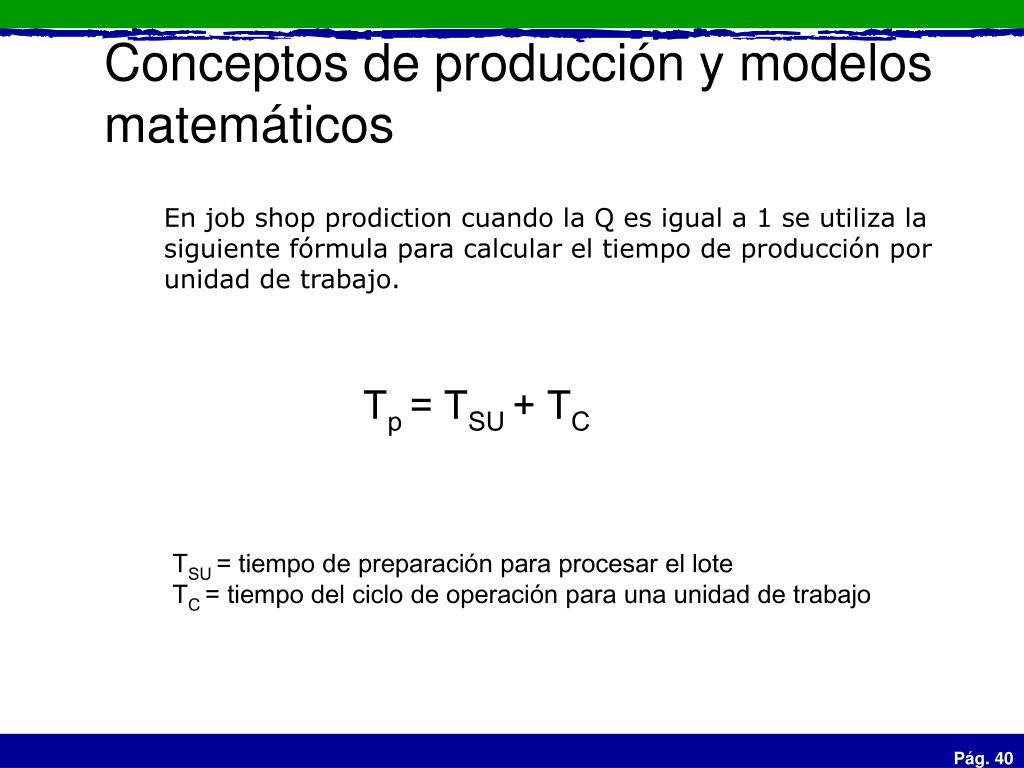 Conceptos de producción y modelos matemáticos

En job shop prodiction cuando la Q es igual a 1 se utiliza la siguiente fórmula para calcular el tiempo de producción por unidad de trabajo.

$T_p = T_{SU} + T_C$

$T_{SU}$ = tiempo de preparación para procesar el lote
$T_C$ = tiempo del ciclo de operación para una unidad de trabajo

Pág. 40